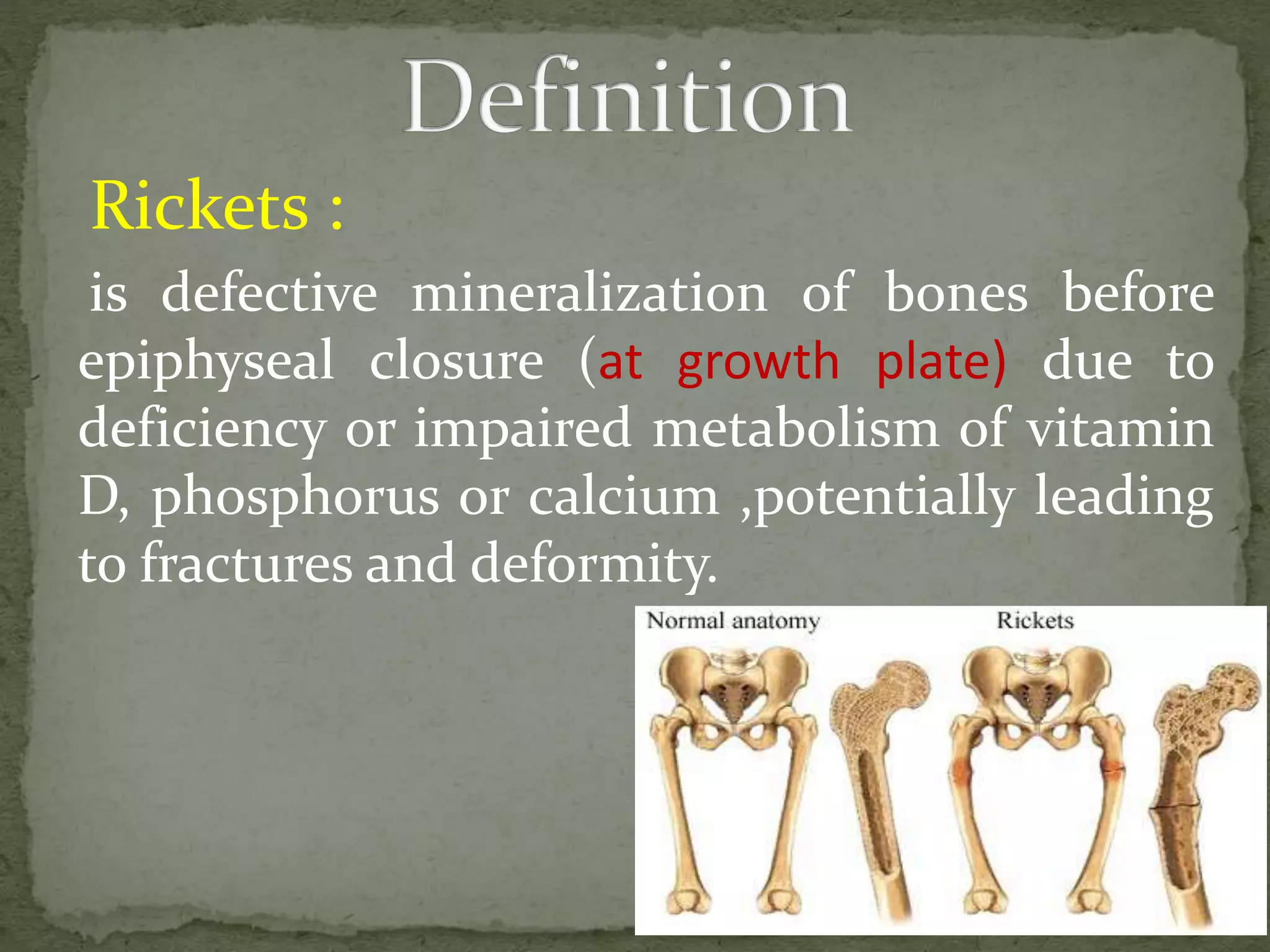 Definition

Rickets :

is defective mineralization of bones before epiphyseal closure (at growth plate) due to deficiency or impaired metabolism of vitamin D, phosphorus or calcium ,potentially leading to fractures and deformity.

Normal anatomy

Rickets